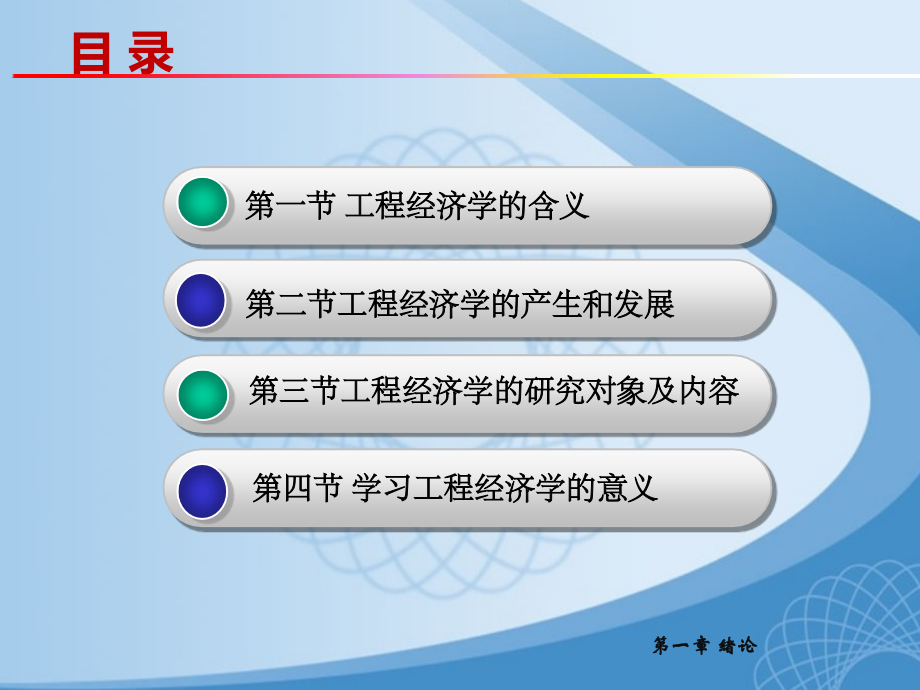 目录

第一节 工程经济学的含义

第二节工程经济学的产生和发展

第三节工程经济学的研究对象及内容

第四节 学习工程经济学的意义

第一章 绪论